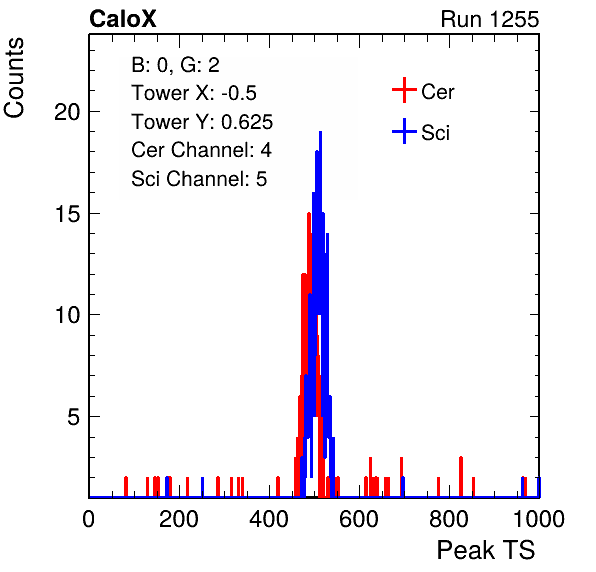 CaloX

Run 1255

Counts

B: 0, G: 2
Tower X: -0.5
Tower Y: 0.625
Cer Channel: 4
Sci Channel: 5

Cer
Sci

20
15
10
5

0
200
400
600
800
1000

Peak TS